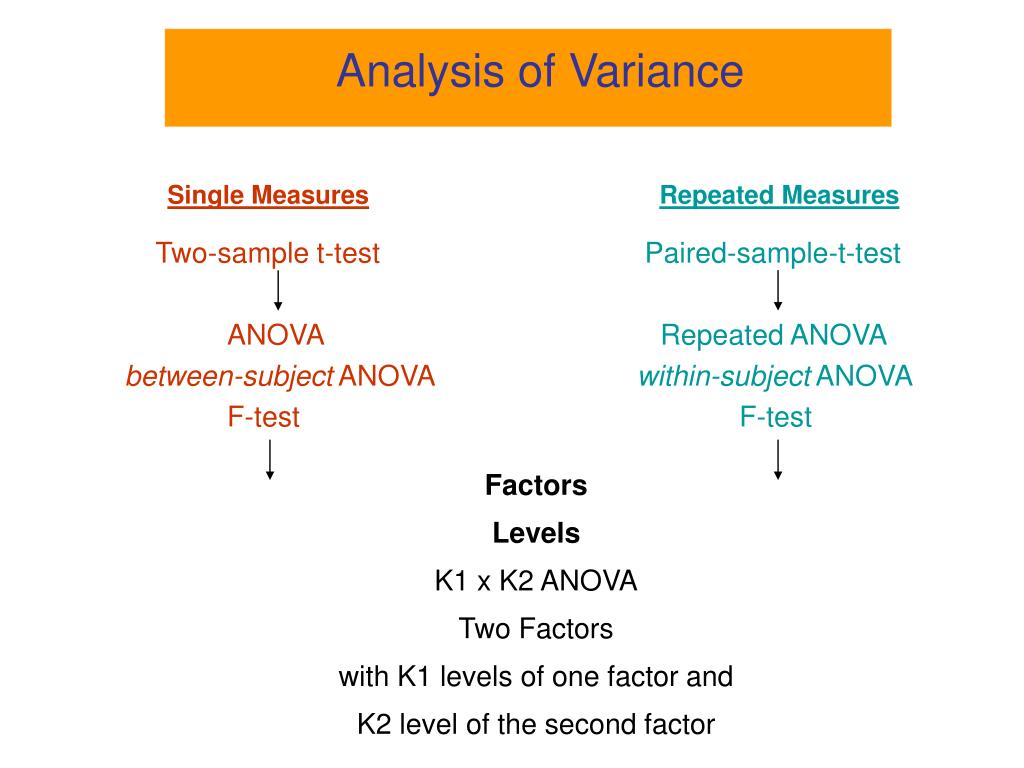 Analysis of Variance

Single Measures

Two-sample t-test

ANOVA
between-subject ANOVA
F-test

Repeated Measures

Paired-sample-t-test

Repeated ANOVA
within-subject ANOVA
F-test

Factors

Levels

K1 x K2 ANOVA

Two Factors

with K1 levels of one factor and

K2 level of the second factor